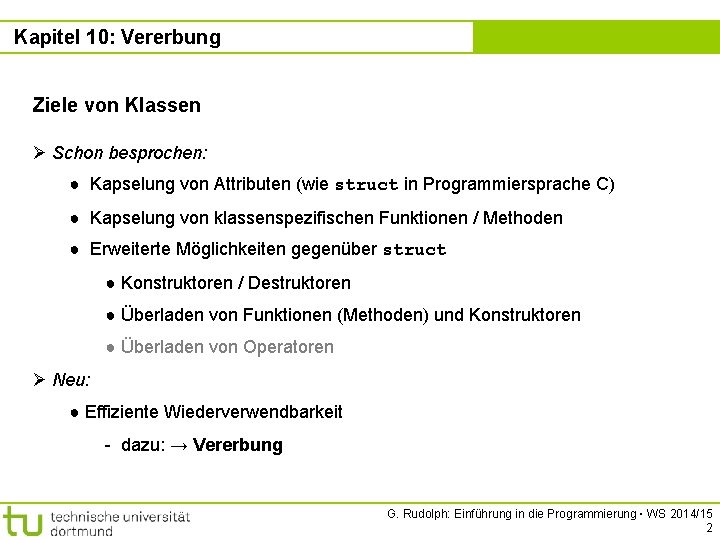 Kapitel 10: Vererbung

Ziele von Klassen

➢ Schon besprochen:

● Kapselung von Attributen (wie struct in Programmiersprache C)

● Kapselung von klassenspezifischen Funktionen / Methoden

● Erweiterte Möglichkeiten gegenüber struct

● Konstruktoren / Destruktoren

● Überladen von Funktionen (Methoden) und Konstruktoren

● Überladen von Operatoren

➢ Neu:

● Effiziente Wiederverwendbarkeit

- dazu: → Vererbung

tu technische universität dortmund

G. Rudolph: Einführung in die Programmierung ▪ WS 2014/15
2